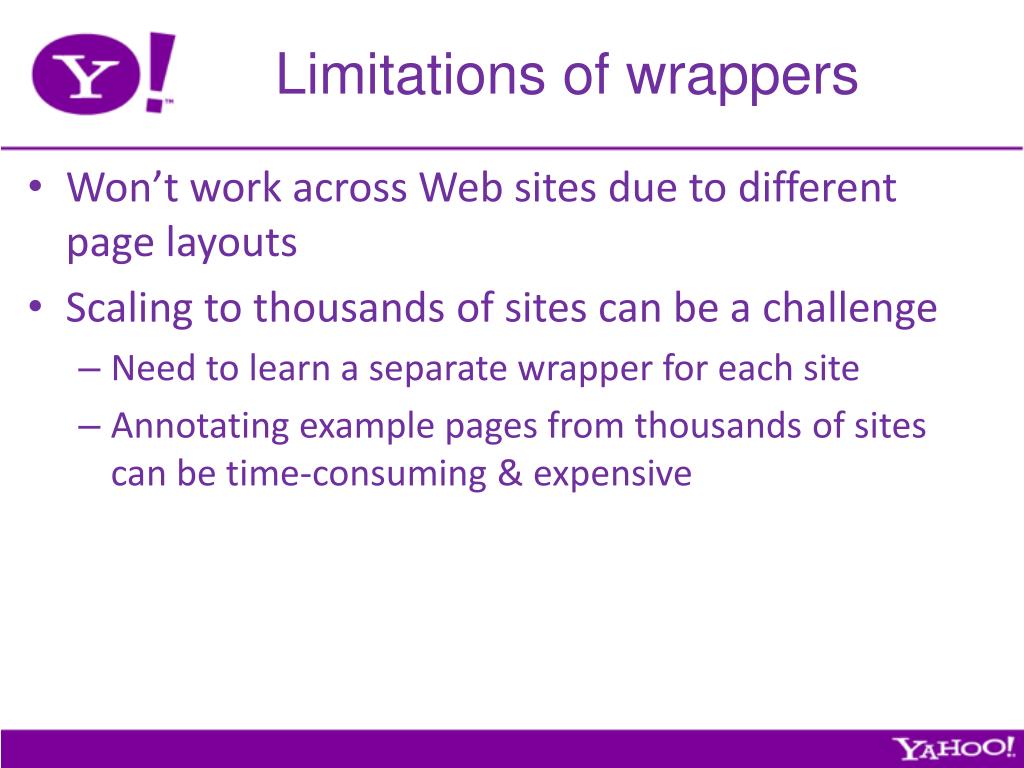 Y!

Limitations of wrappers

• Won't work across Web sites due to different page layouts
• Scaling to thousands of sites can be a challenge
– Need to learn a separate wrapper for each site
– Annotating example pages from thousands of sites can be time-consuming & expensive

YAHOO!